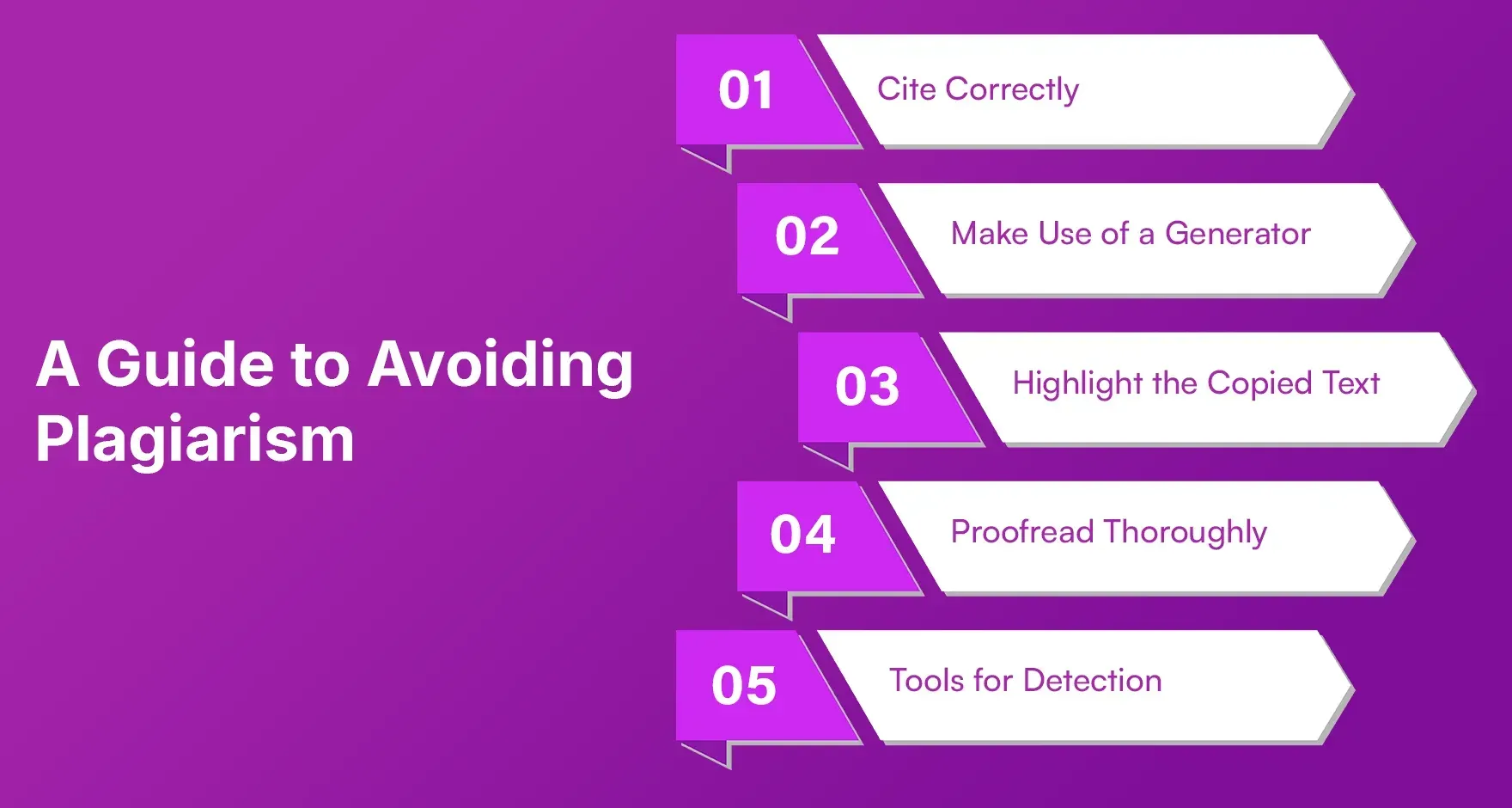 A Guide to Avoiding Plagiarism

01 Cite Correctly

02 Make Use of a Generator

03 Highlight the Copied Text

04 Proofread Thoroughly

05 Tools for Detection